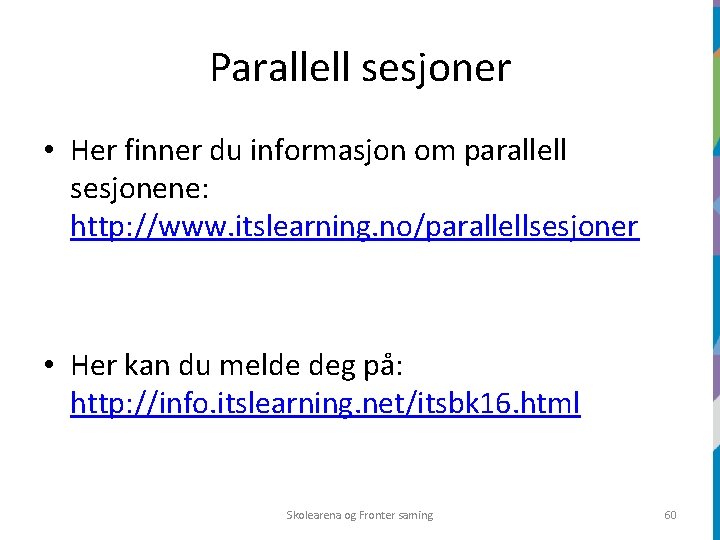 Parallell sesjoner

• Her finner du informasjon om parallell sesjonene: http://www.itslearning.no/parallellsesjoner

• Her kan du melde deg på: http://info.itslearning.net/itsbk16.html

Skolearena og Fronter saming

60